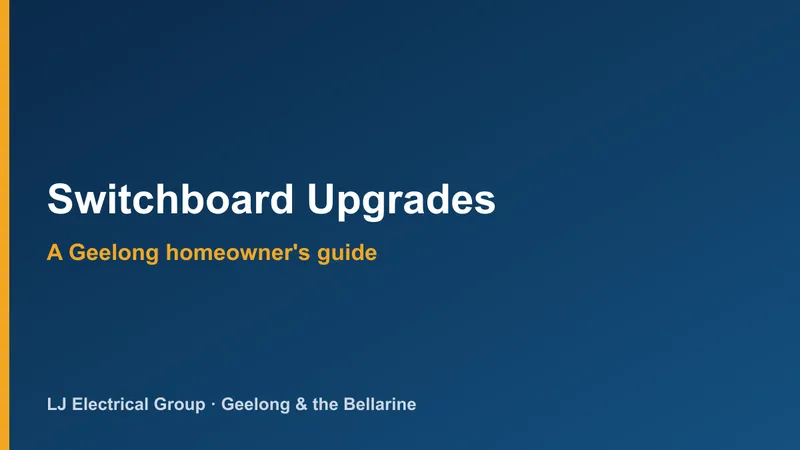 Switchboard Upgrades

A Geelong homeowner's guide

LJ Electrical Group · Geelong & the Bellarine